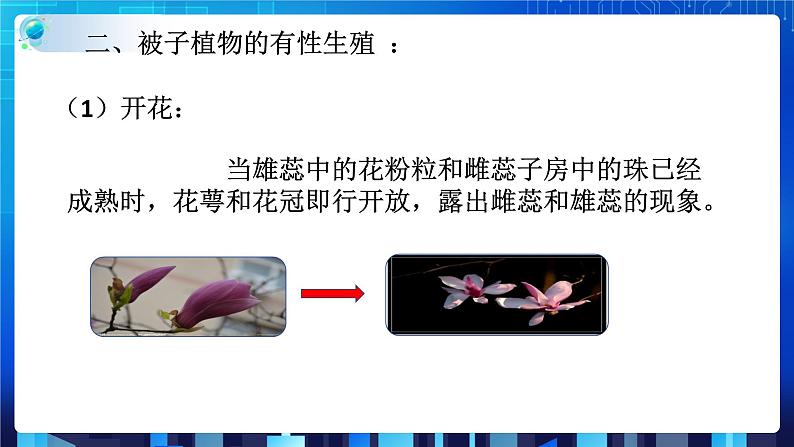 二、被子植物的有性生殖 ：

（1）开花：

当雄蕊中的花粉粒和雌蕊子房中的珠已经成熟时，花萼和花冠即行开放，露出雌蕊和雄蕊的现象。